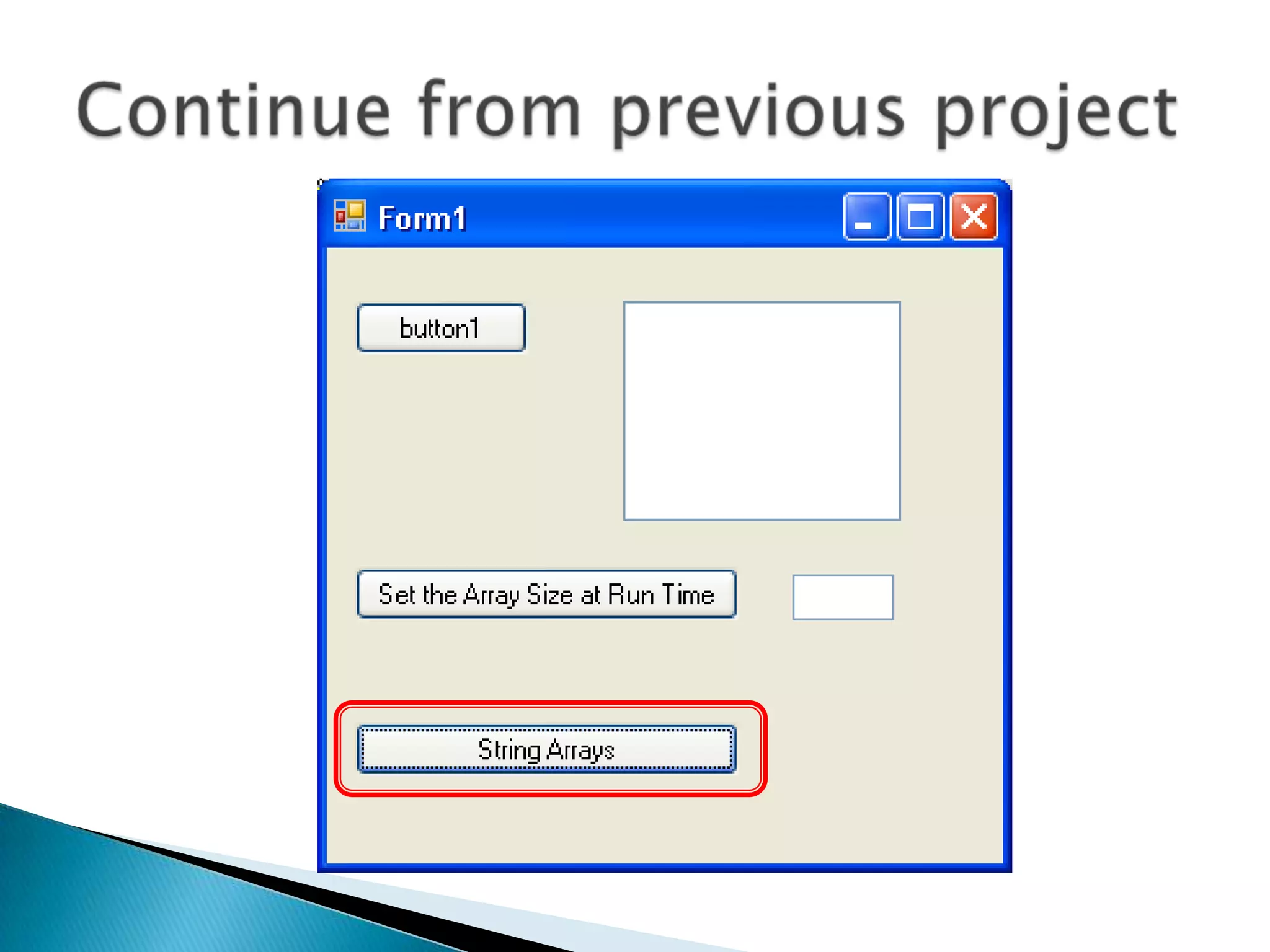 Continue from previous project

Form1

button1

Set the Array Size at Run Time

String Arrays